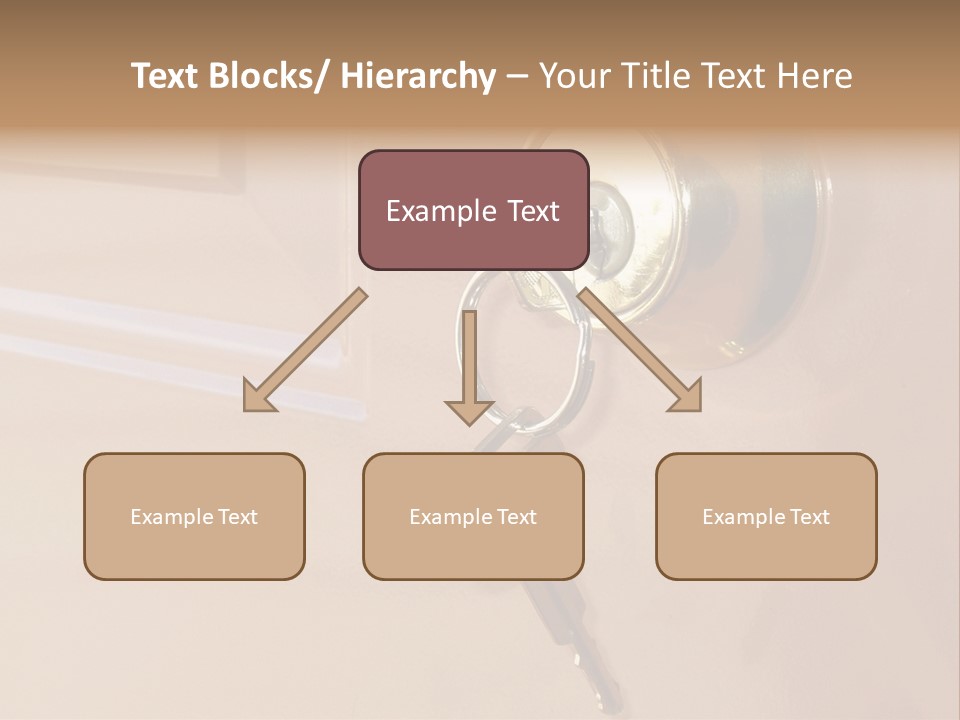 Text Blocks/ Hierarchy – Your Title Text Here

Example Text

Example Text

Example Text

Example Text